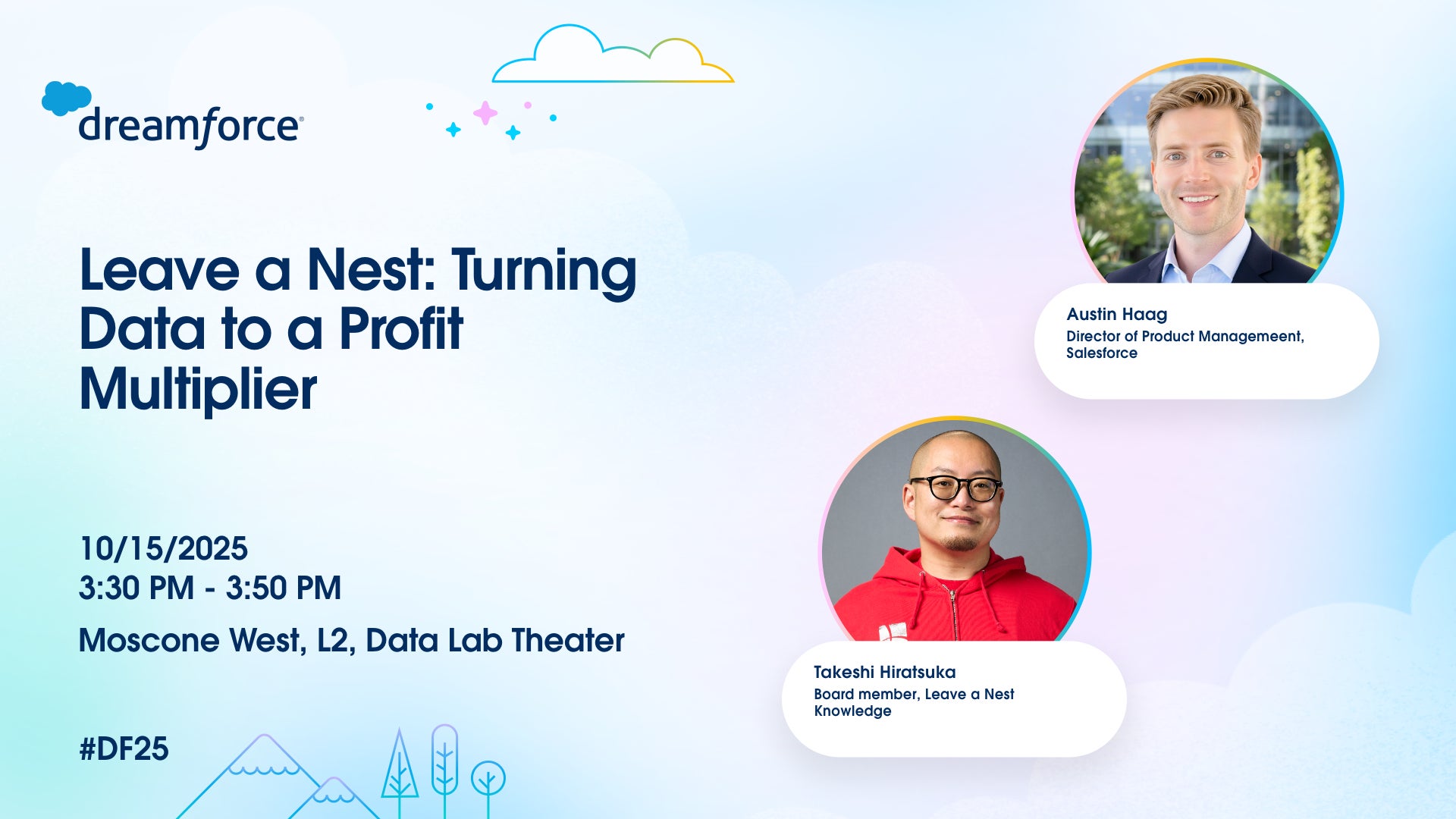 dreamforce

Leave a Nest: Turning Data to a Profit Multiplier

10/15/2025
3:30 PM - 3:50 PM

Moscone West, L2, Data Lab Theater

#DF25

Austin Haag
Director of Product Managemeent, Salesforce

Takeshi Hiratsuka
Board member, Leave a Nest Knowledge